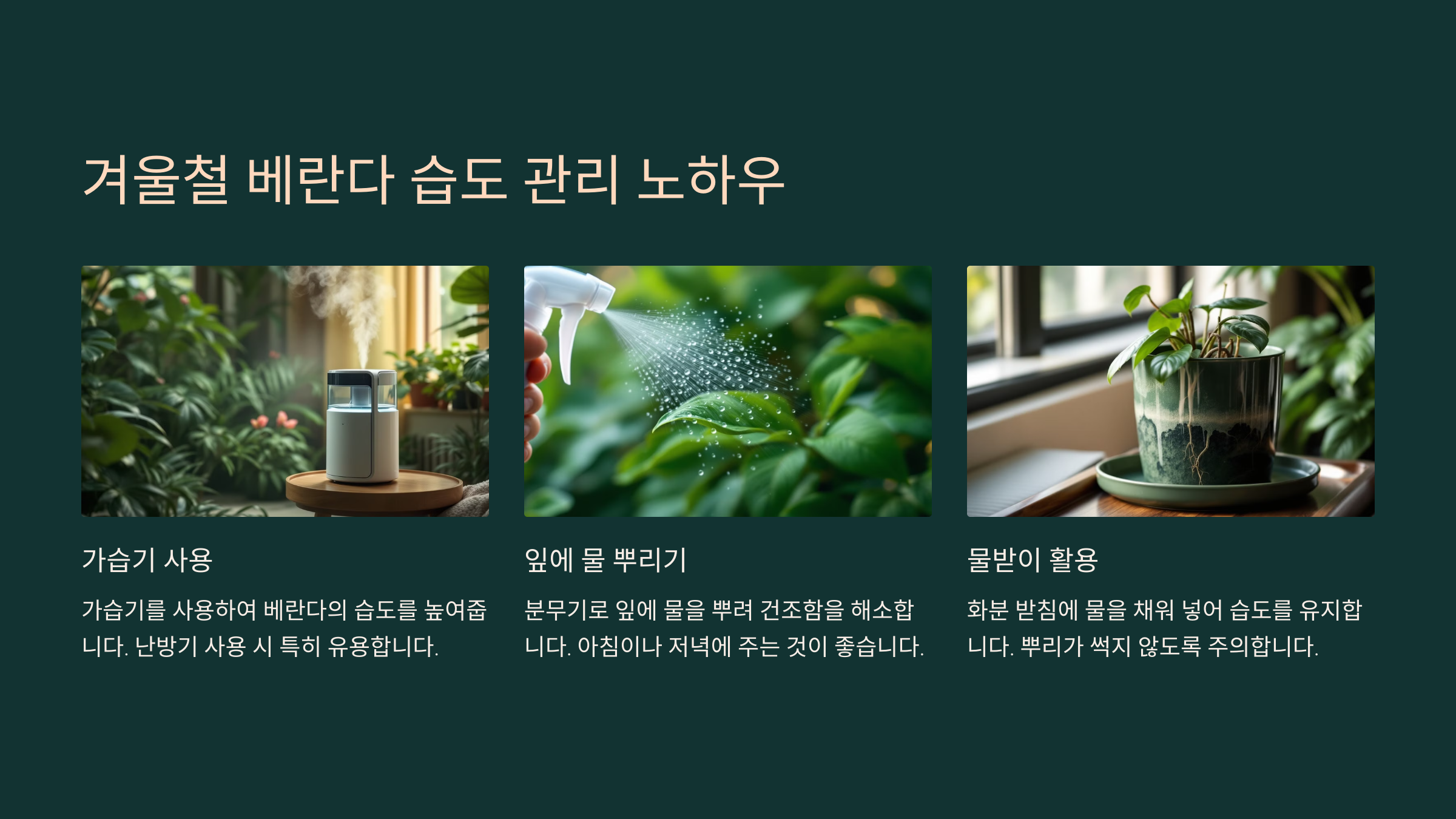 겨울철 베란다 습도 관리 노하우

가습기 사용

가습기를 사용하여 베란다의 습도를 높여줍니다. 난방기 사용 시 특히 유용합니다.

잎에 물 뿌리기

분무기로 잎에 물을 뿌려 건조함을 해소합니다. 아침이나 저녁에 주는 것이 좋습니다.

물받이 활용

화분 받침에 물을 채워 넣어 습도를 유지합니다. 뿌리가 썩지 않도록 주의합니다.